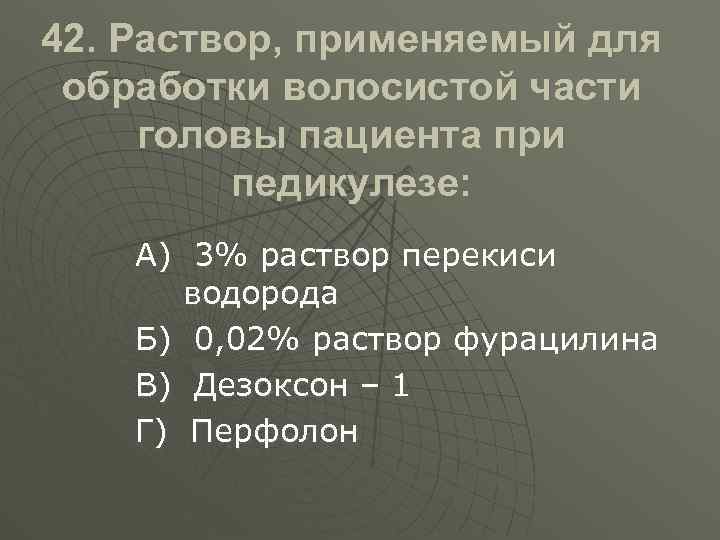 42. Раствор, применяемый для обработки волосистой части головы пациента при педикулезе:

А) 3% раствор перекиси водорода
Б) 0,02% раствор фурацилина
В) Дезоксон – 1
Г) Перфолон